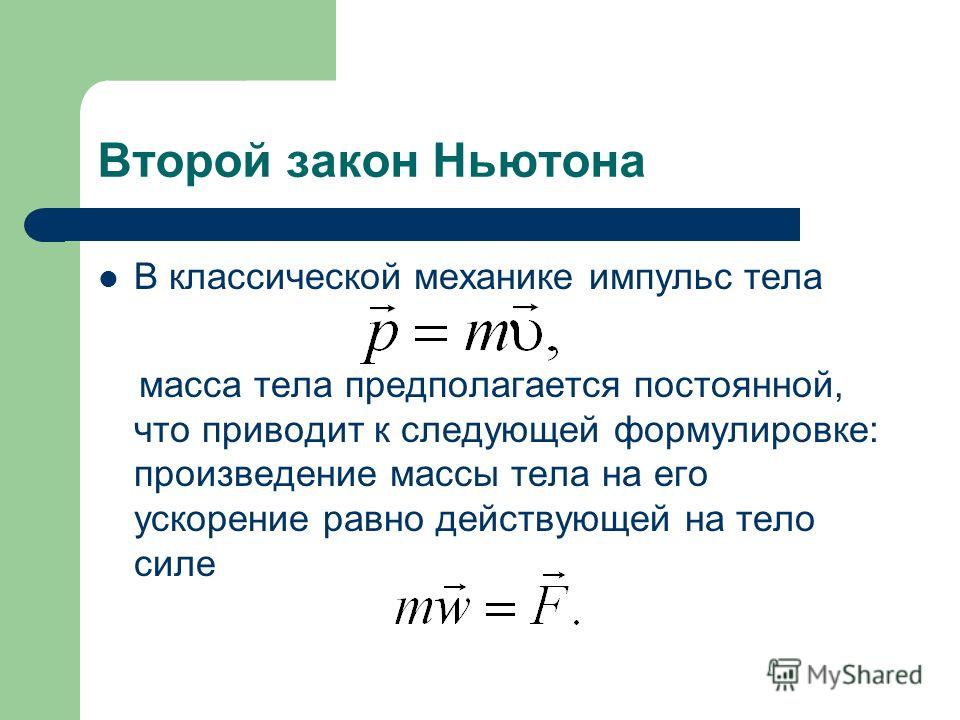 Второй закон Ньютона

В классической механике импульс тела

$\vec{p} = m\vec{\upsilon},$

масса тела предполагается постоянной, что приводит к следующей формулировке: произведение массы тела на его ускорение равно действующей на тело силе

$m\vec{w} = \vec{F}.$

MyShared